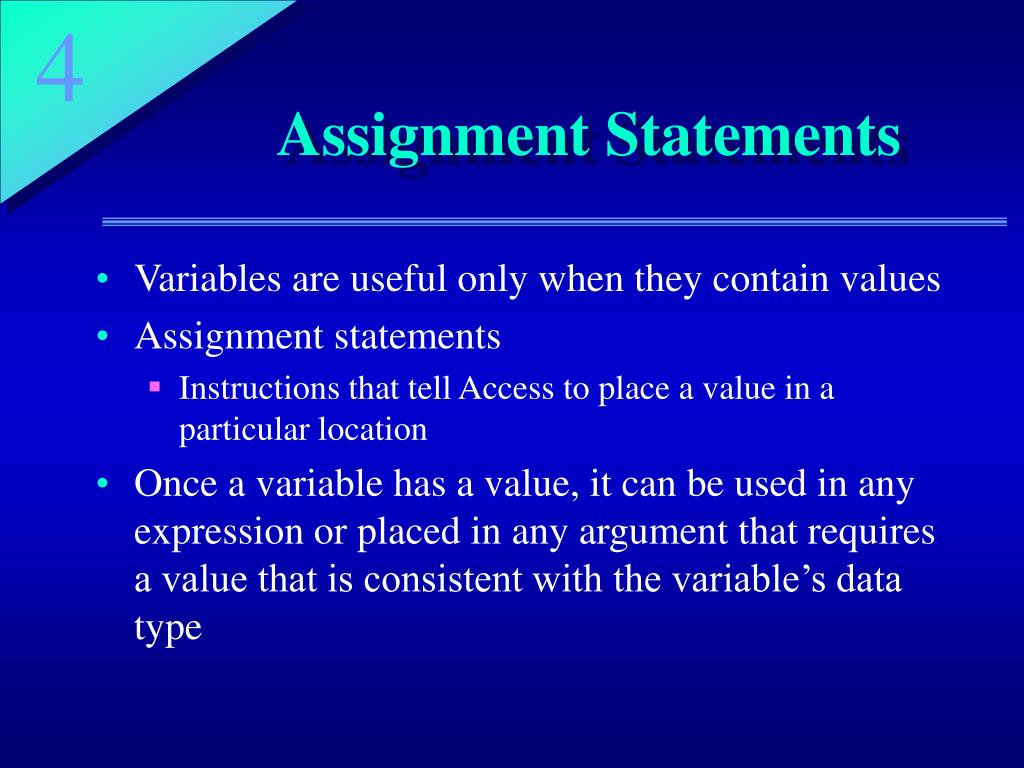 4

Assignment Statements

• Variables are useful only when they contain values
• Assignment statements
  ▪ Instructions that tell Access to place a value in a particular location
• Once a variable has a value, it can be used in any expression or placed in any argument that requires a value that is consistent with the variable’s data type